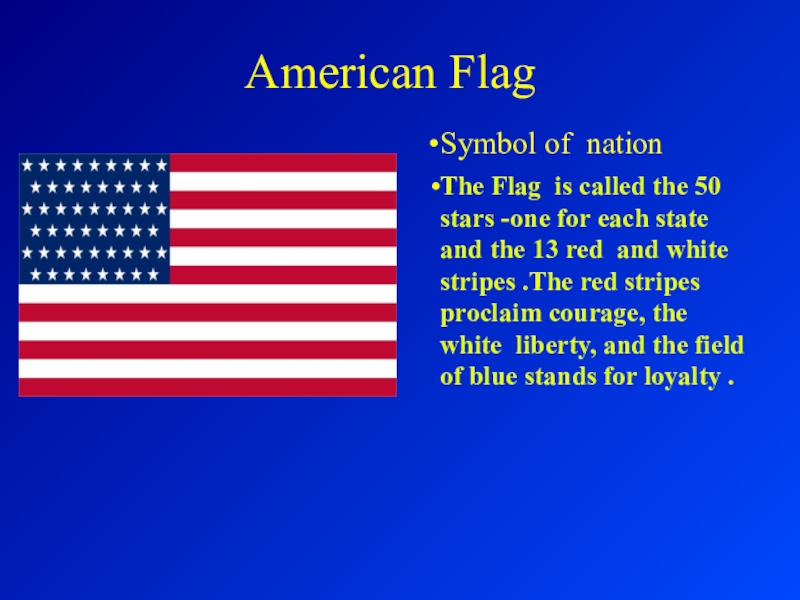 American Flag

•Symbol of nation

•The Flag is called the 50 stars -one for each state and the 13 red and white stripes .The red stripes proclaim courage, the white liberty, and the field of blue stands for loyalty .